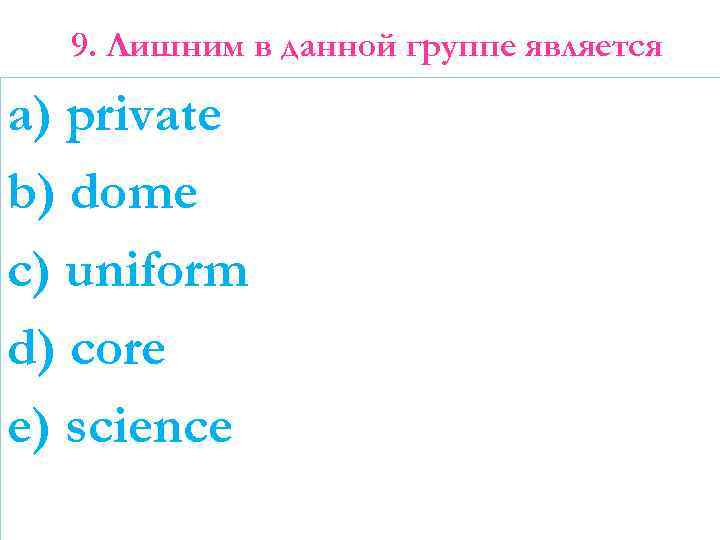 9. Лишним в данной группе является

a) private

b) dome

c) uniform

d) core

e) science